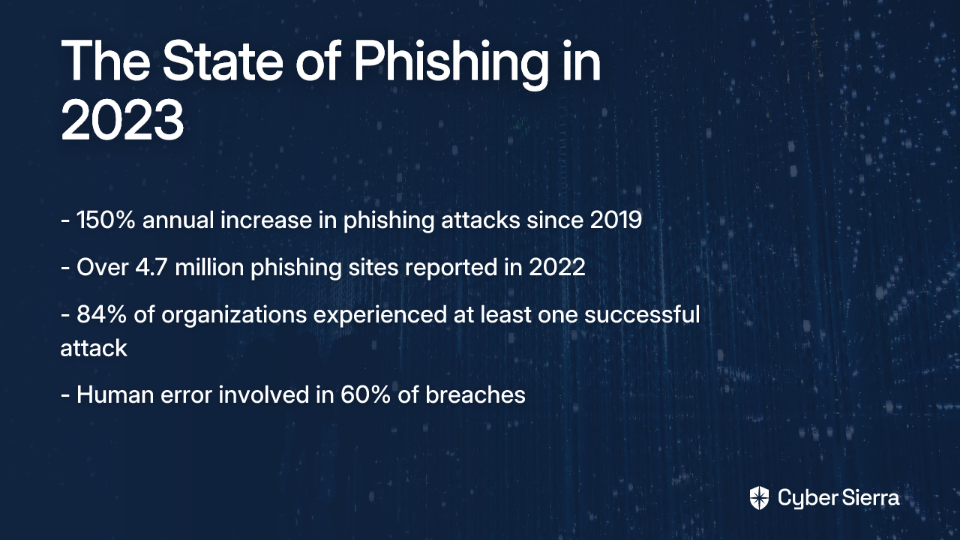 The State of Phishing in 2023

- 150% annual increase in phishing attacks since 2019

- Over 4.7 million phishing sites reported in 2022

- 84% of organizations experienced at least one successful attack

- Human error involved in 60% of breaches

Cyber Sierra